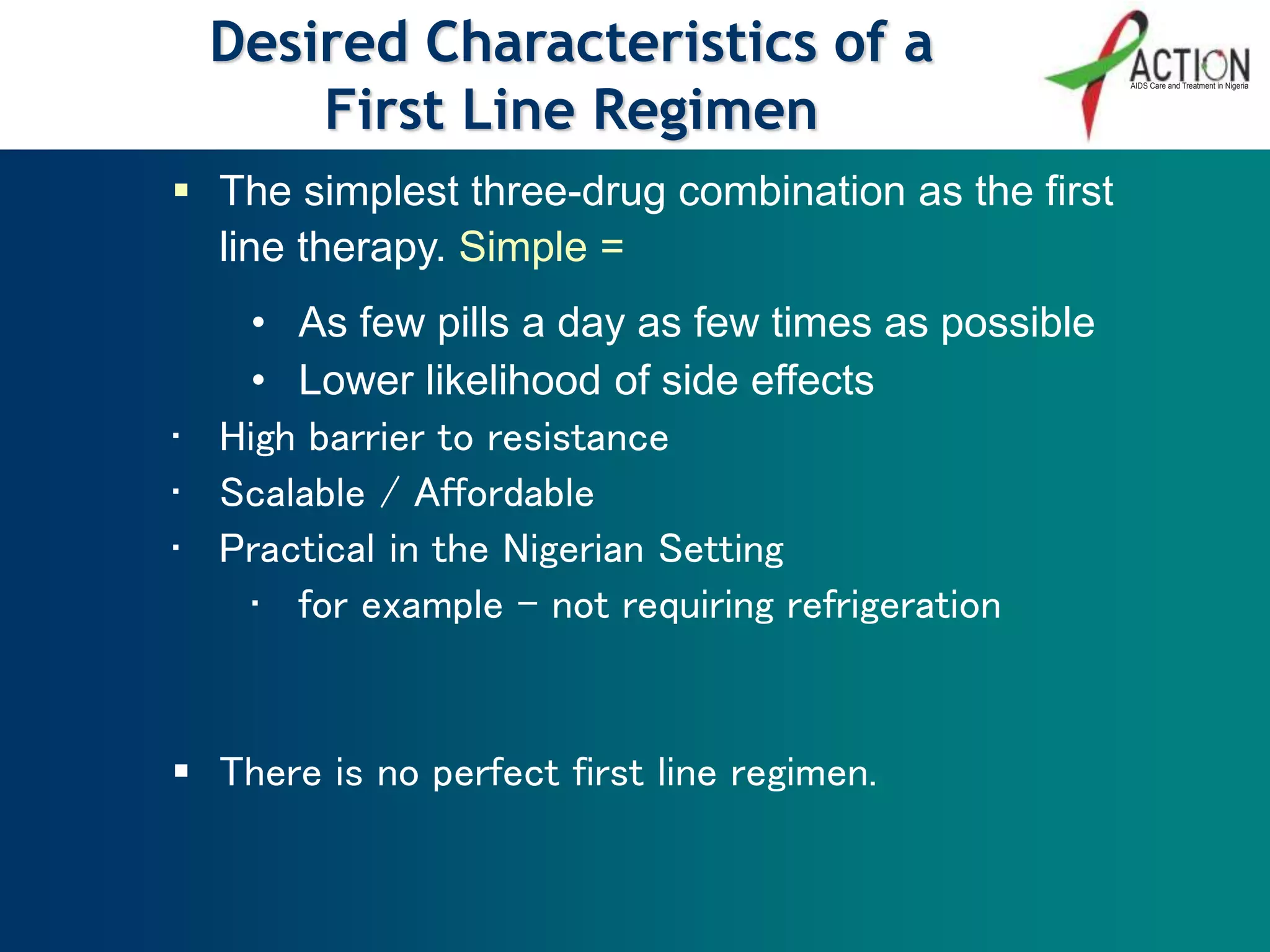 Desired Characteristics of a First Line Regimen

ACTION
AIDS Care and Treatment in Nigeria

▪ The simplest three-drug combination as the first line therapy. Simple =

• As few pills a day as few times as possible
• Lower likelihood of side effects

▪ High barrier to resistance
▪ Scalable / Affordable
▪ Practical in the Nigerian Setting
  ▪ for example – not requiring refrigeration

▪ There is no perfect first line regimen.